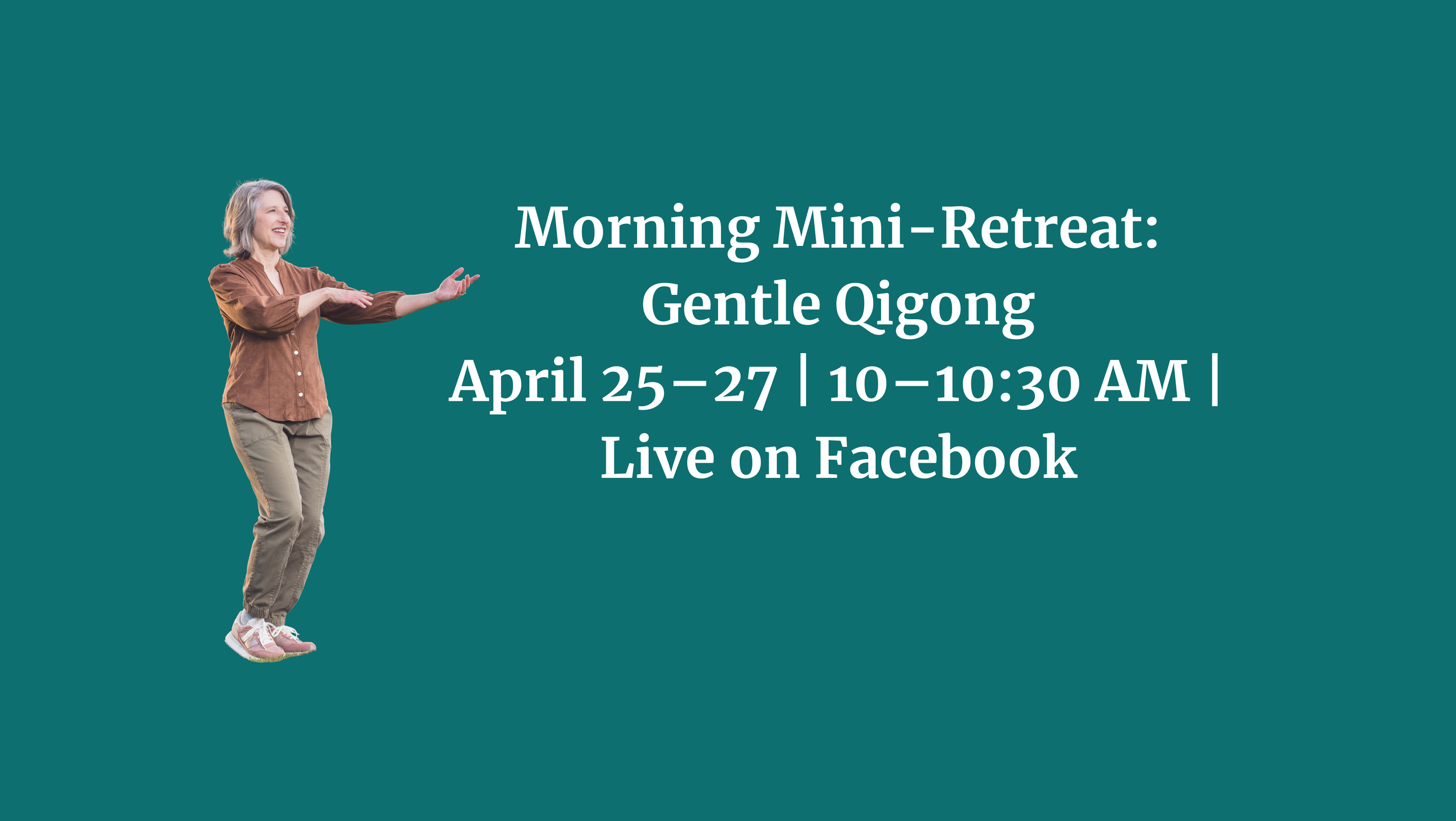 Morning Mini-Retreat:
Gentle Qigong
April 25–27 | 10–10:30 AM |
Live on Facebook